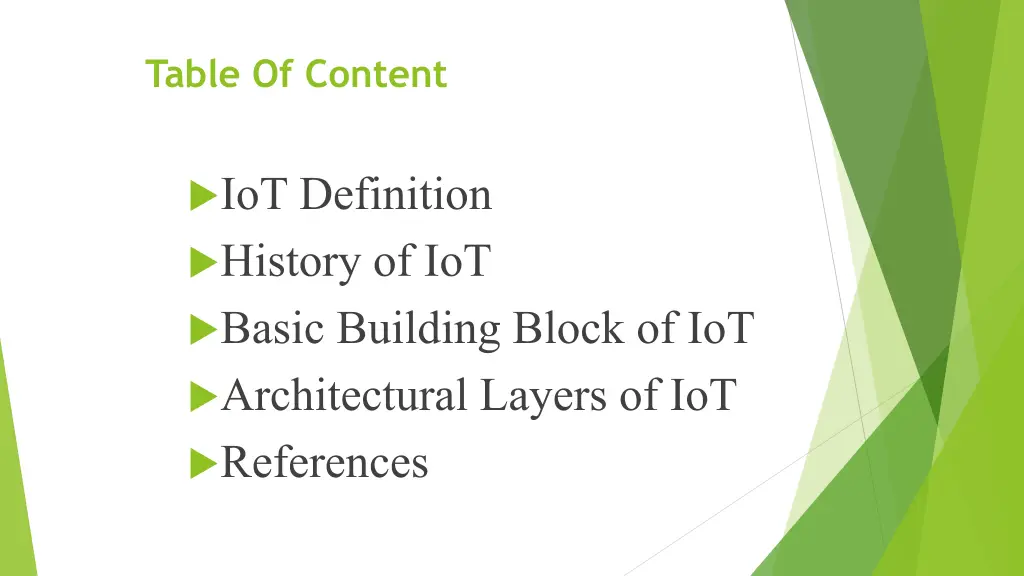 Table Of Content

IoT Definition
History of IoT
Basic Building Block of IoT
Architectural Layers of IoT
References